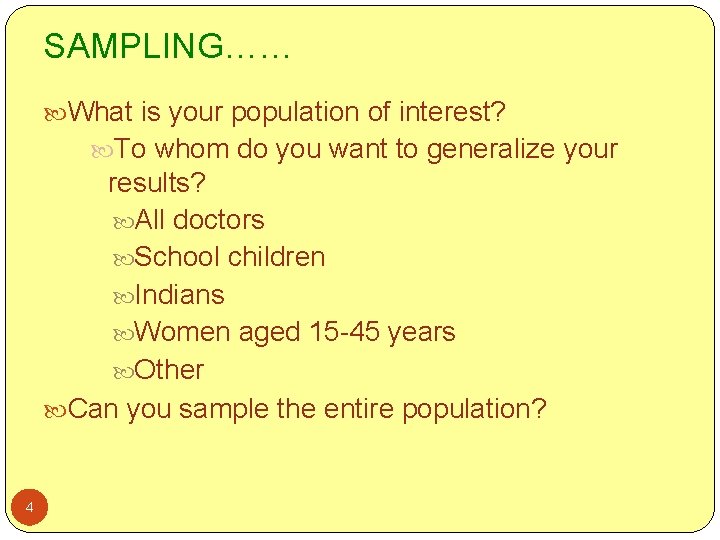 SAMPLING……

What is your population of interest?

To whom do you want to generalize your results?

All doctors

School children

Indians

Women aged 15-45 years

Other

Can you sample the entire population?

4